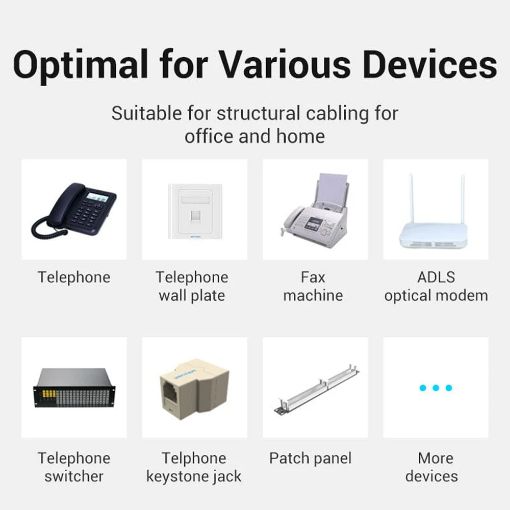 Optimal for Various Devices

Suitable for structural cabling for office and home

Telephone

Telephone
wall plate

Fax
machine

ADLS
optical modem

Telephone
switcher

Telphone
keystone jack

Patch panel

More
devices